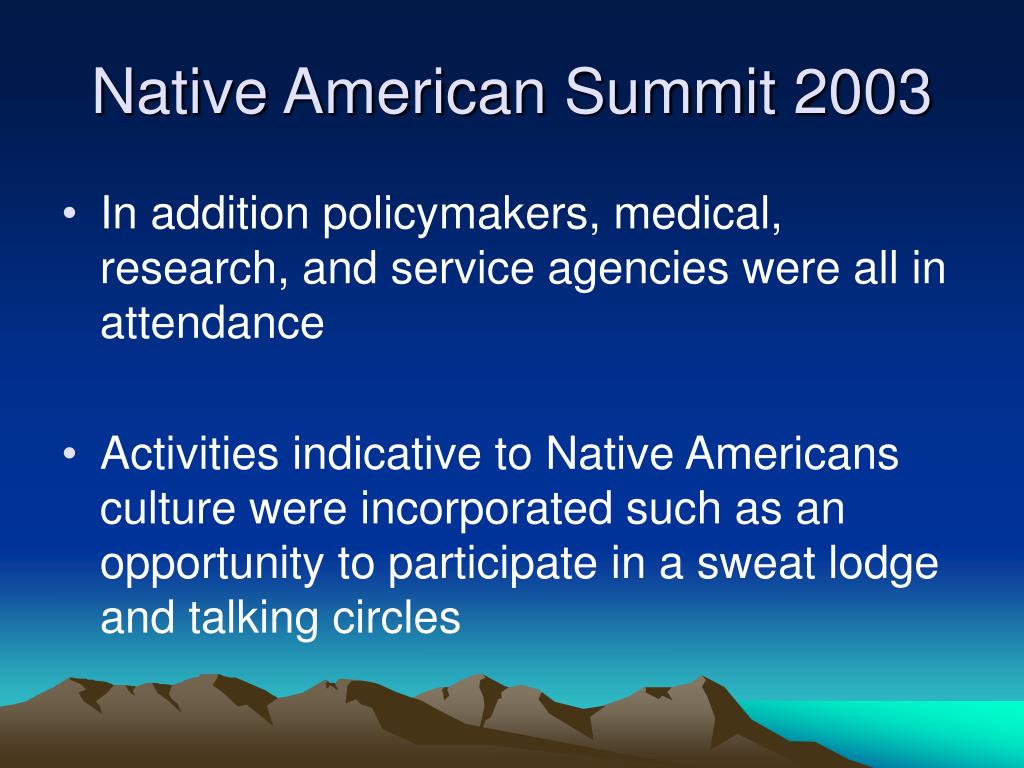 Native American Summit 2003

• In addition policymakers, medical, research, and service agencies were all in attendance

• Activities indicative to Native Americans culture were incorporated such as an opportunity to participate in a sweat lodge and talking circles